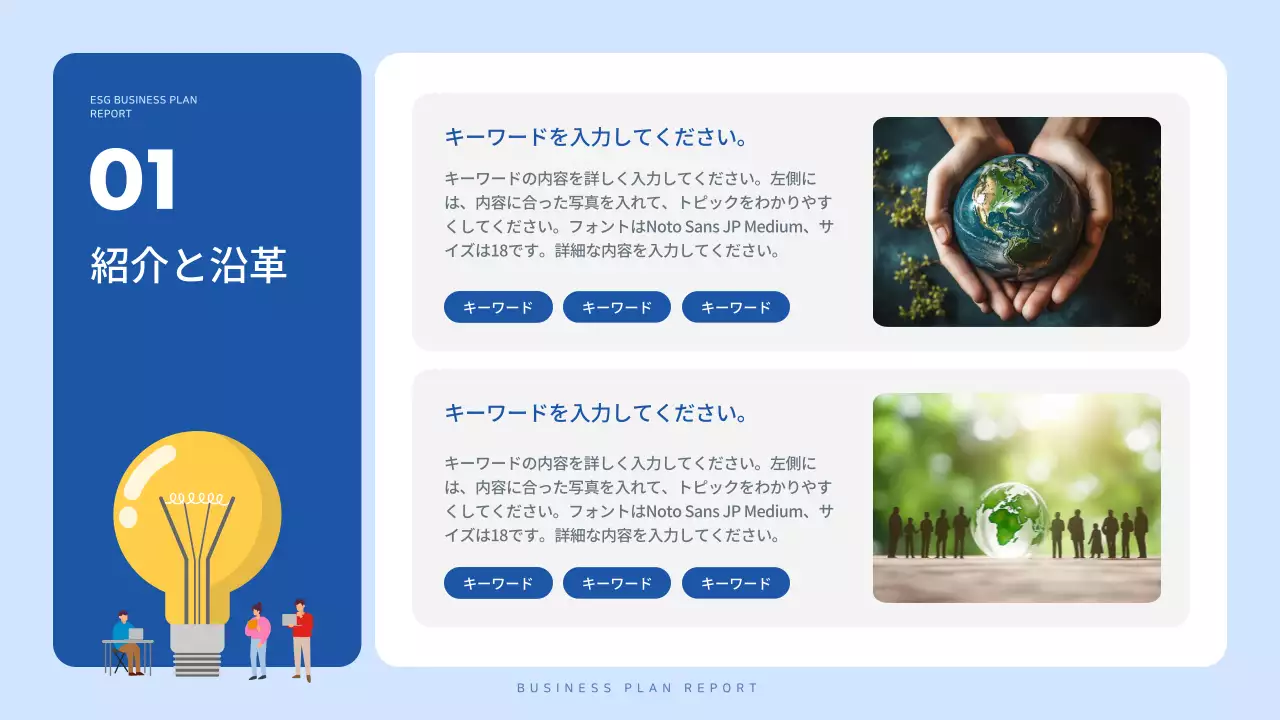 ESG BUSINESS PLAN REPORT

01

紹介と沿革

キーワードを入力してください。

キーワードの内容を詳しく入力してください。左側には、内容に合った写真を入れて、トピックをわかりやすくしてください。フォントはNoto Sans JP Medium、サイズは18です。詳細な内容を入力してください。

キーワード キーワード キーワード

キーワードを入力してください。

キーワードの内容を詳しく入力してください。左側には、内容に合った写真を入れて、トピックをわかりやすくしてください。フォントはNoto Sans JP Medium、サイズは18です。詳細な内容を入力してください。

キーワード キーワード キーワード

BUSINESS PLAN REPORT